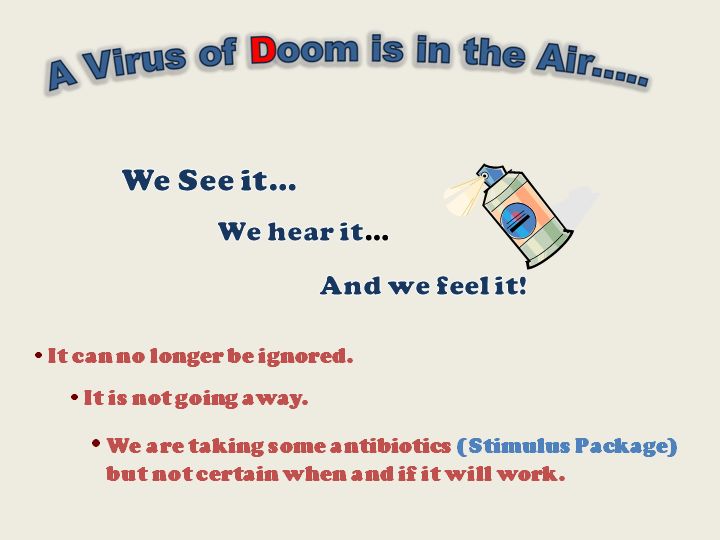 A Virus of Doom is in the Air.....

We See it...

We hear it...

And we feel it!

• It can no longer be ignored.

• It is not going away.

• We are taking some antibiotics (Stimulus Package) but not certain when and if it will work.